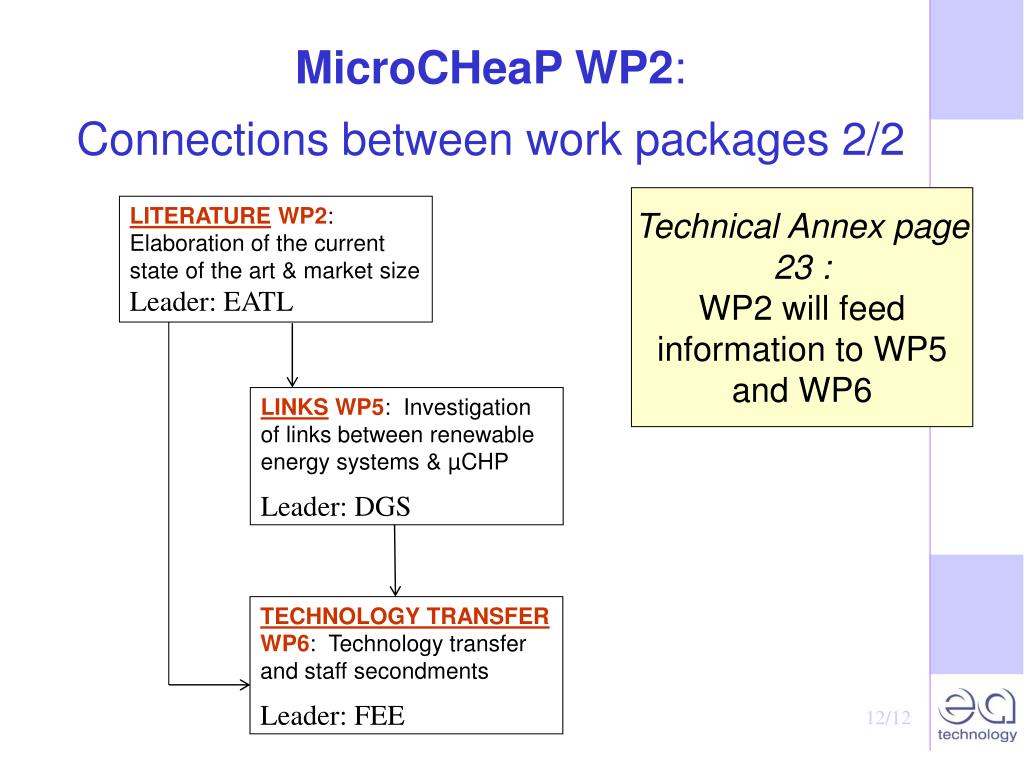 MicroCHeaP WP2:

Connections between work packages 2/2

LITERATURE WP2: Elaboration of the current state of the art & market size
Leader: EATL

LINKS WP5: Investigation of links between renewable energy systems & µCHP

Leader: DGS

TECHNOLOGY TRANSFER WP6: Technology transfer and staff secondments

Leader: FEE

Technical Annex page 23 :
WP2 will feed information to WP5 and WP6

12/12

ea technology